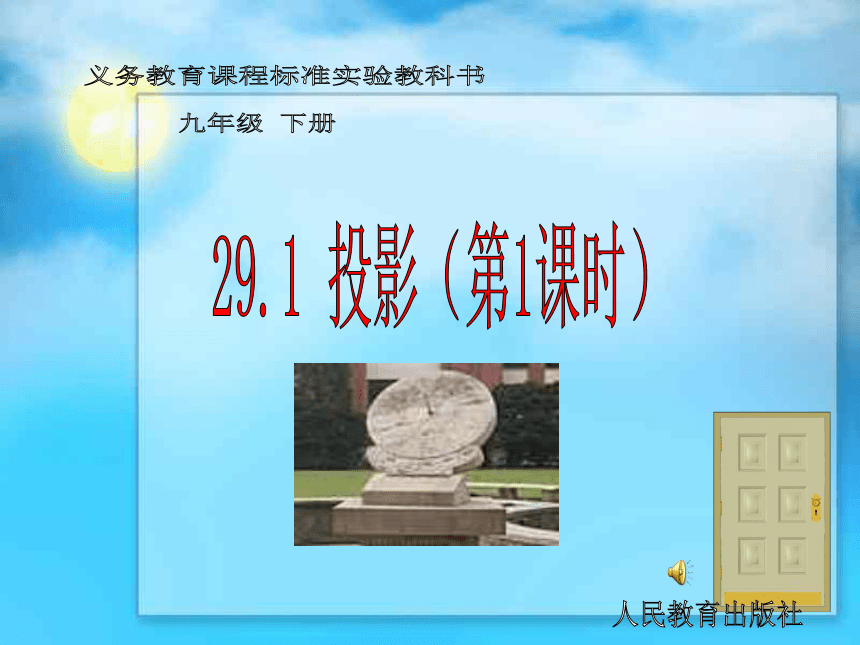 义务教育课程标准实验教科书

九年级 下册

29.1 投影（第1课时）

人民教育出版社